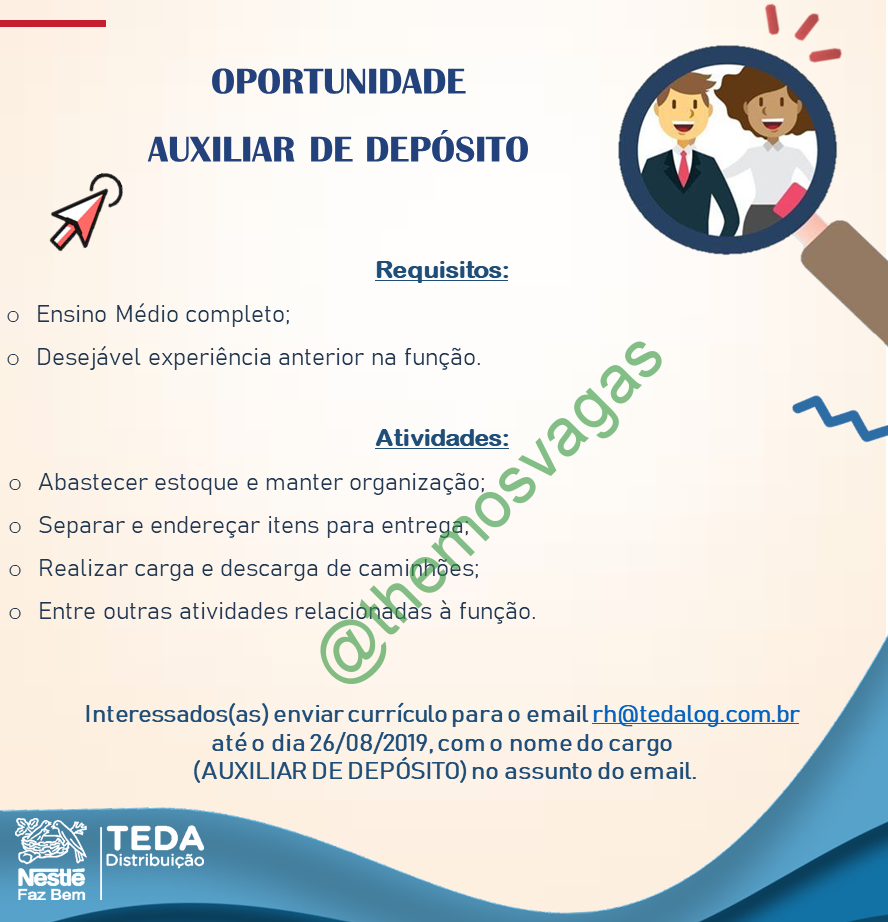 OPORTUNIDADE

AUXILIAR DE DEPÓSITO

Requisitos:

o Ensino Médio completo;

o Desejável experiência anterior na função.

Atividades:

o Abastecer estoque e manter organização;

o Separar e endereçar itens para entrega;

o Realizar carga e descarga de caminhões;

o Entre outras atividades relacionadas à função.

@themosvagas

Interessados(as) enviar currículo para o email rh@tedalog.com.br até o dia 26/08/2019, com o nome do cargo (AUXILIAR DE DEPÓSITO) no assunto do email.

Nestlé Faz Bem

TEDA Distribuição